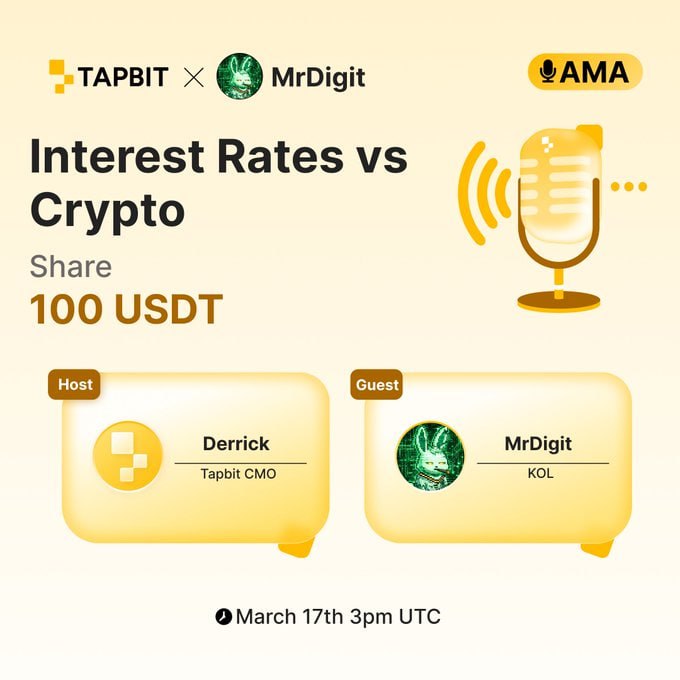 TAPBIT × MrDigit

AMA

Interest Rates vs Crypto

Share

100 USDT

Host

Derrick

Tapbit CMO

Guest

MrDigit

KOL

March 17th 3pm UTC